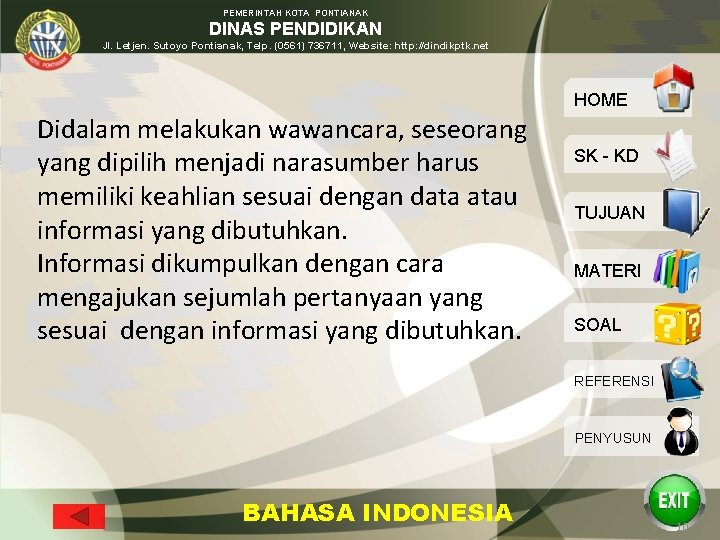 KOTA PONTIANAK

PEMERINTAH KOTA PONTIANAK
DINAS PENDIDIKAN
Jl. Letjen. Sutoyo Pontianak, Telp. (0561) 736711, Website: http://dindikptk.net

Didalam melakukan wawancara, seseorang yang dipilih menjadi narasumber harus memiliki keahlian sesuai dengan data atau informasi yang dibutuhkan.
Informasi dikumpulkan dengan cara mengajukan sejumlah pertanyaan yang sesuai dengan informasi yang dibutuhkan.

HOME
SK - KD
TUJUAN
MATERI
SOAL
REFERENSI
PENYUSUN

BAHASA INDONESIA

EXIT